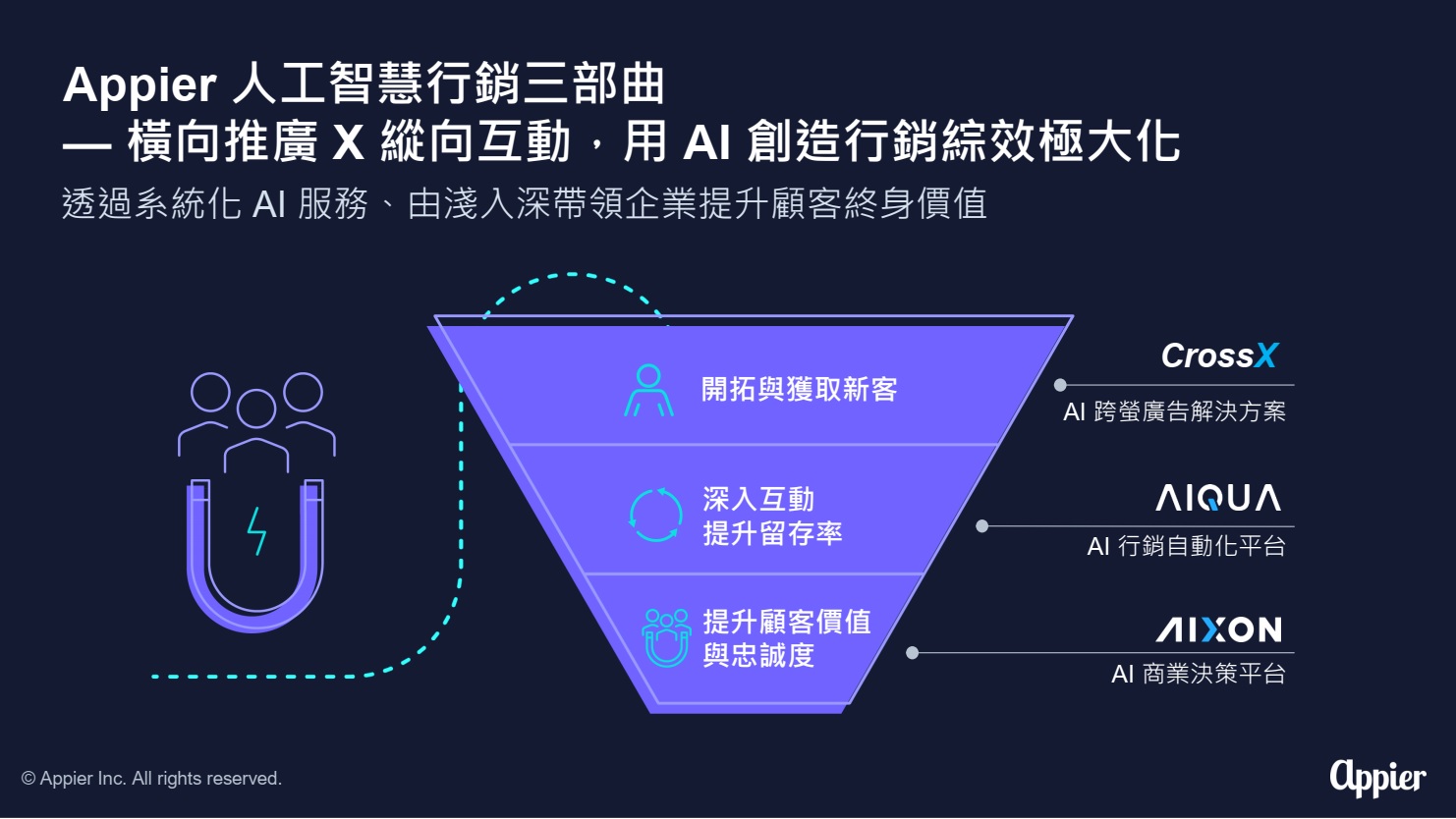 Appier 人工智慧行銷三部曲
— 橫向推廣 X 縱向互動，用 AI 創造行銷綜效極大化
透過系統化 AI 服務、由淺入深帶領企業提升顧客終身價值

開拓與獲取新客

深入互動
提升留存率

提升顧客價值
與忠誠度

CrossX
AI 跨螢廣告解決方案

AIQUA
AI 行銷自動化平台

AIXON
AI 商業決策平台

© Appier Inc. All rights reserved.

Appier